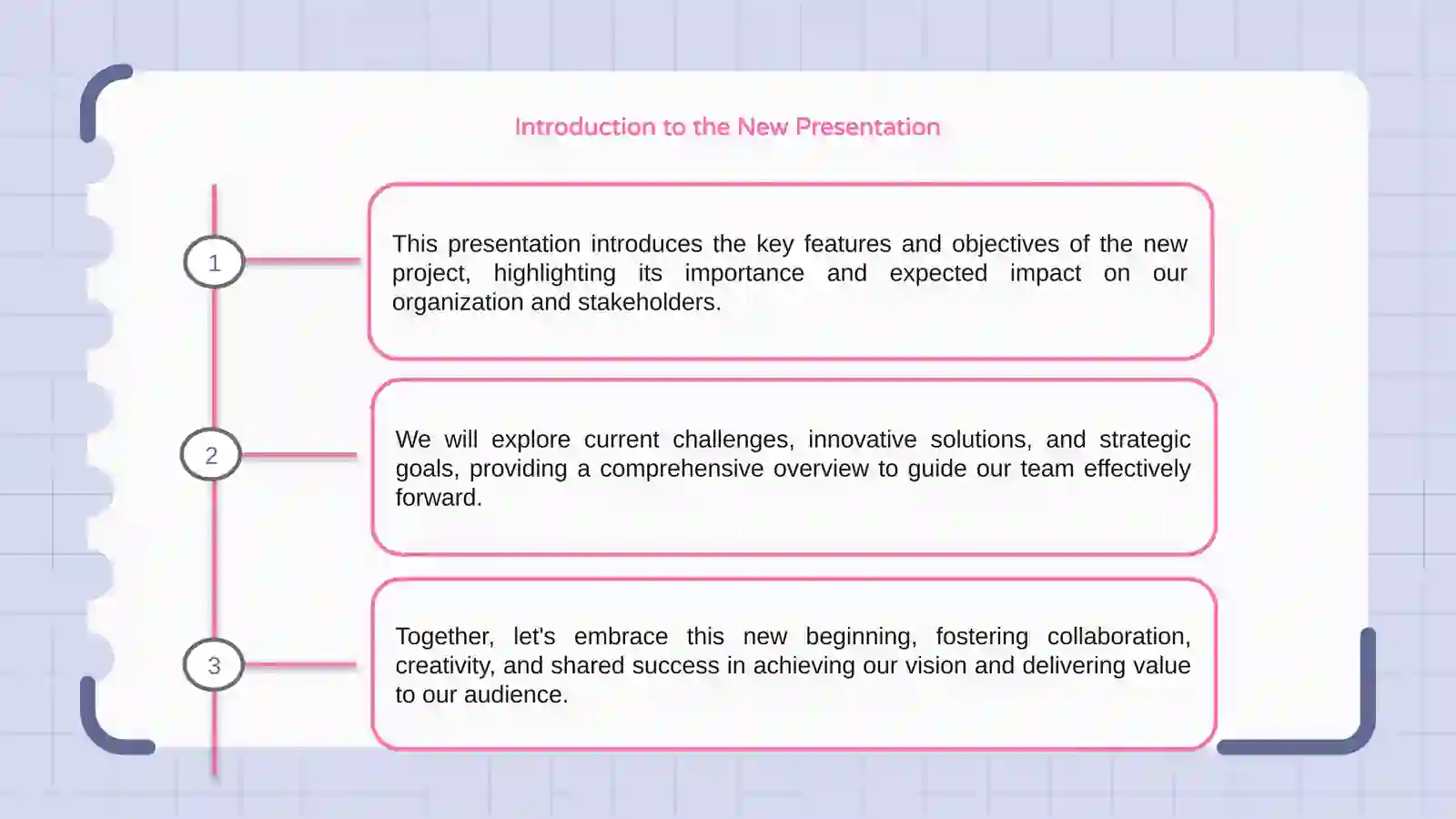 Introduction to the New Presentation

1

This presentation introduces the key features and objectives of the new project, highlighting its importance and expected impact on our organization and stakeholders.

2

We will explore current challenges, innovative solutions, and strategic goals, providing a comprehensive overview to guide our team effectively forward.

3

Together, let's embrace this new beginning, fostering collaboration, creativity, and shared success in achieving our vision and delivering value to our audience.